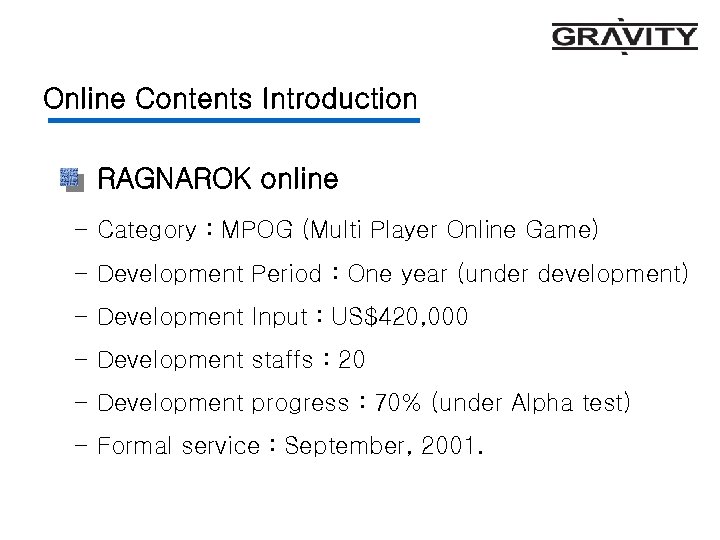 GRAVITY

Online Contents Introduction

RAGNAROK online

- Category : MPOG (Multi Player Online Game)

- Development Period : One year (under development)

- Development Input : US$420,000

- Development staffs : 20

- Development progress : 70% (under Alpha test)

- Formal service : September, 2001.